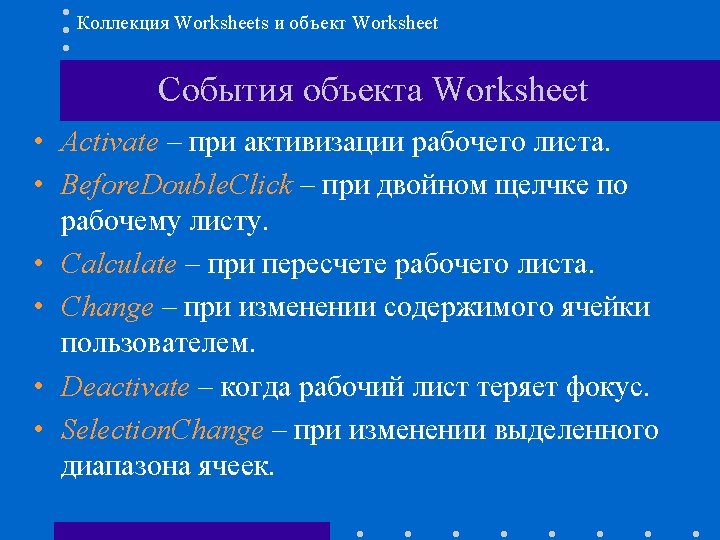 Коллекция Worksheets и объект Worksheet

События объекта Worksheet

• Activate – при активизации рабочего листа.
• BeforeDoubleClick – при двойном щелчке по рабочему листу.
• Calculate – при пересчете рабочего листа.
• Change – при изменении содержимого ячейки пользователем.
• Deactivate – когда рабочий лист теряет фокус.
• SelectionChange – при изменении выделенного диапазона ячеек.